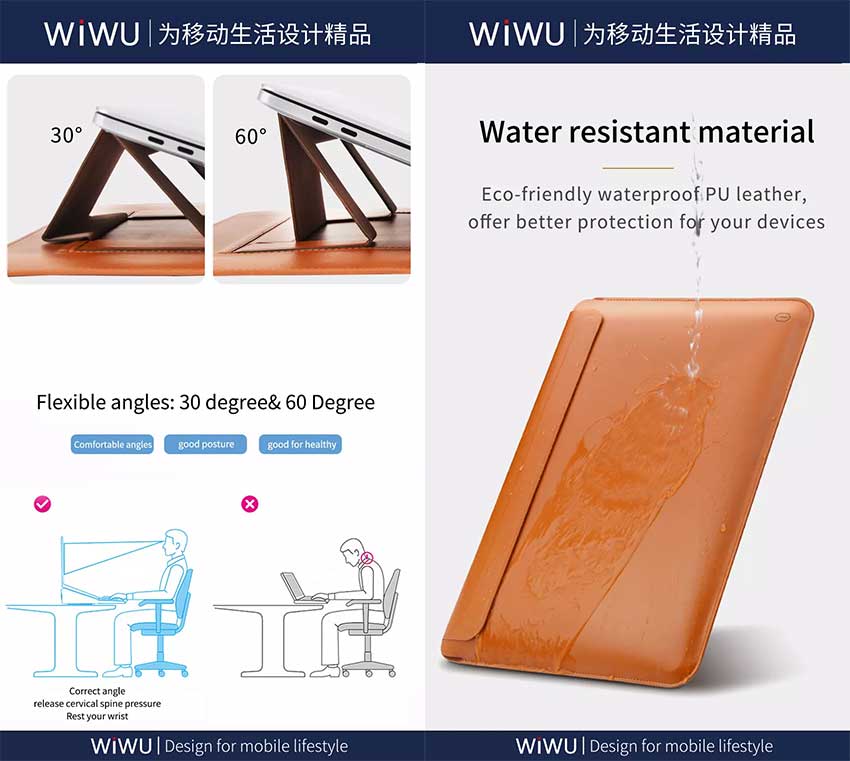 WiWU | 为移动生活设计精品

30°

60°

Flexible angles: 30 degree& 60 Degree

Comfortable angles

good posture

good for healthy

Correct angle
release cervical spine pressure
Rest your wrist

WiWU | Design for mobile lifestyle

WiWU | 为移动生活设计精品

Water resistant material

Eco-friendly waterproof PU leather, offer better protection for your devices

WiWU | Design for mobile lifestyle